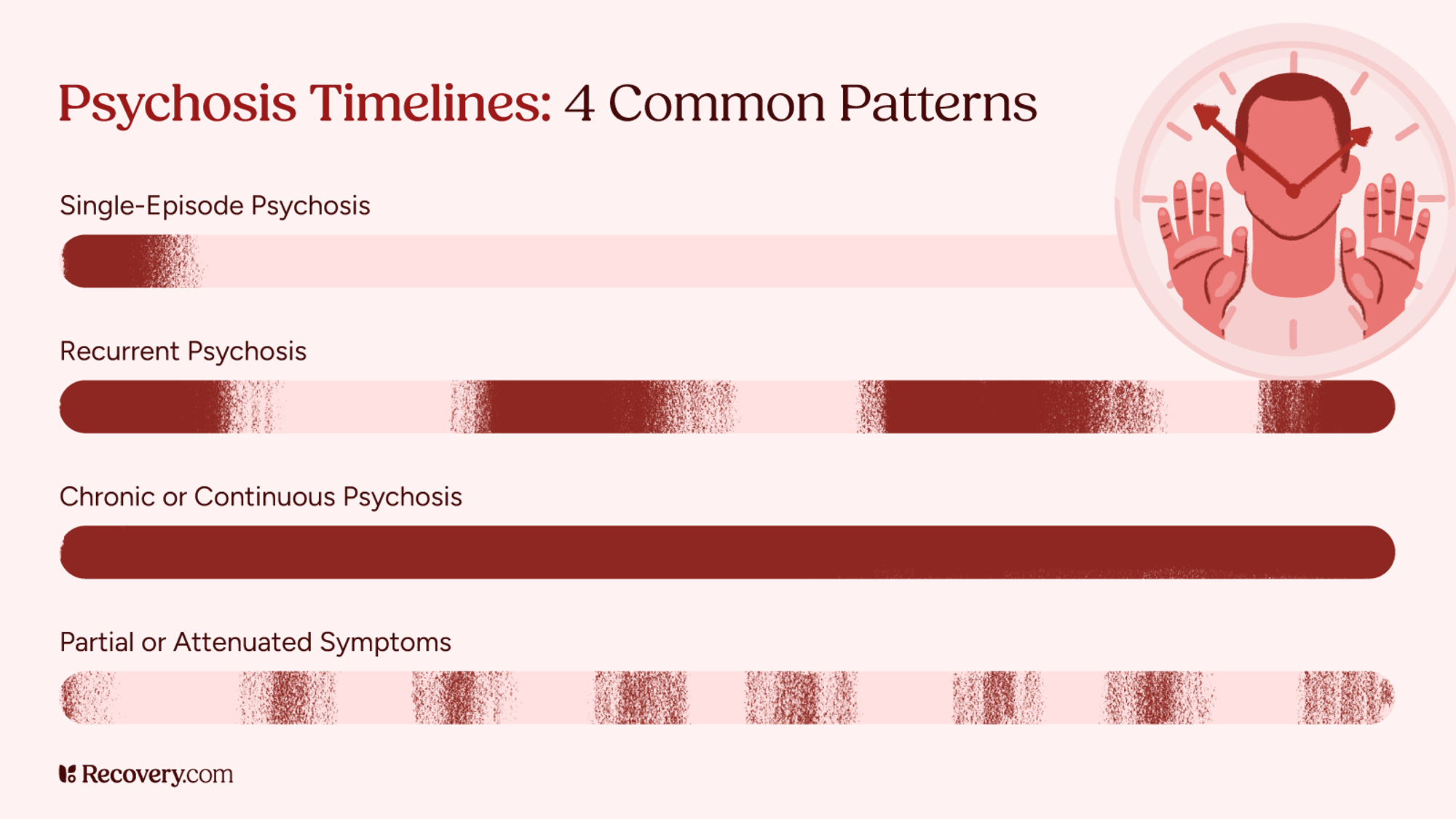 Psychosis Timelines: 4 Common Patterns

Single-Episode Psychosis

Recurrent Psychosis

Chronic or Continuous Psychosis

Partial or Attenuated Symptoms

Recovery.com